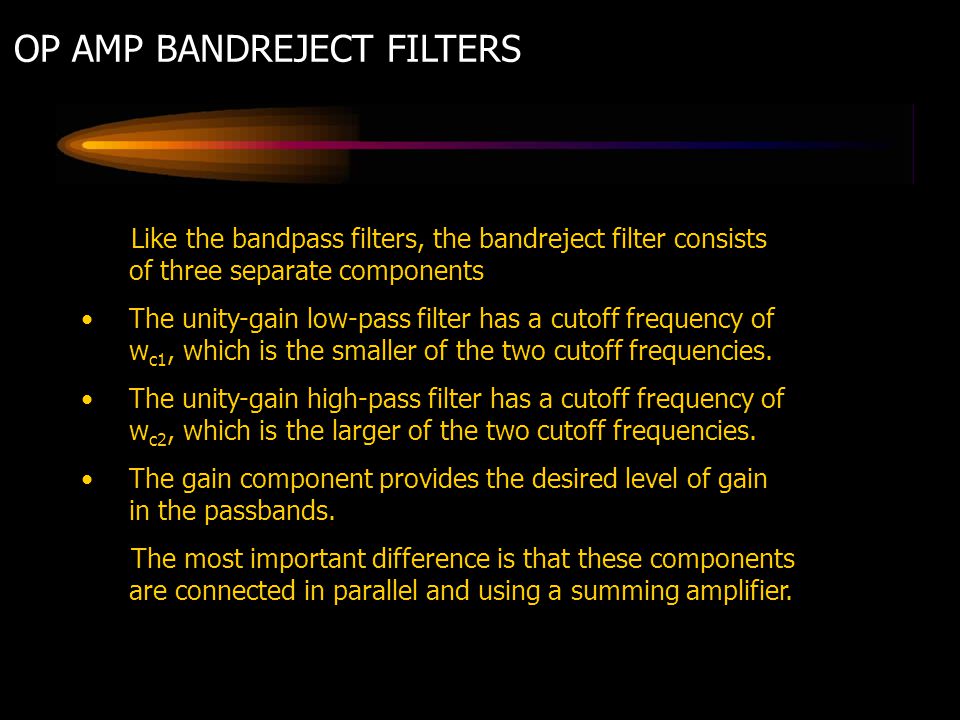 OP AMP BANDREJECT FILTERS

Like the bandpass filters, the bandreject filter consists of three separate components

• The unity-gain low-pass filter has a cutoff frequency of $w_{c1}$, which is the smaller of the two cutoff frequencies.

• The unity-gain high-pass filter has a cutoff frequency of $w_{c2}$, which is the larger of the two cutoff frequencies.

• The gain component provides the desired level of gain in the passbands.

The most important difference is that these components are connected in parallel and using a summing amplifier.